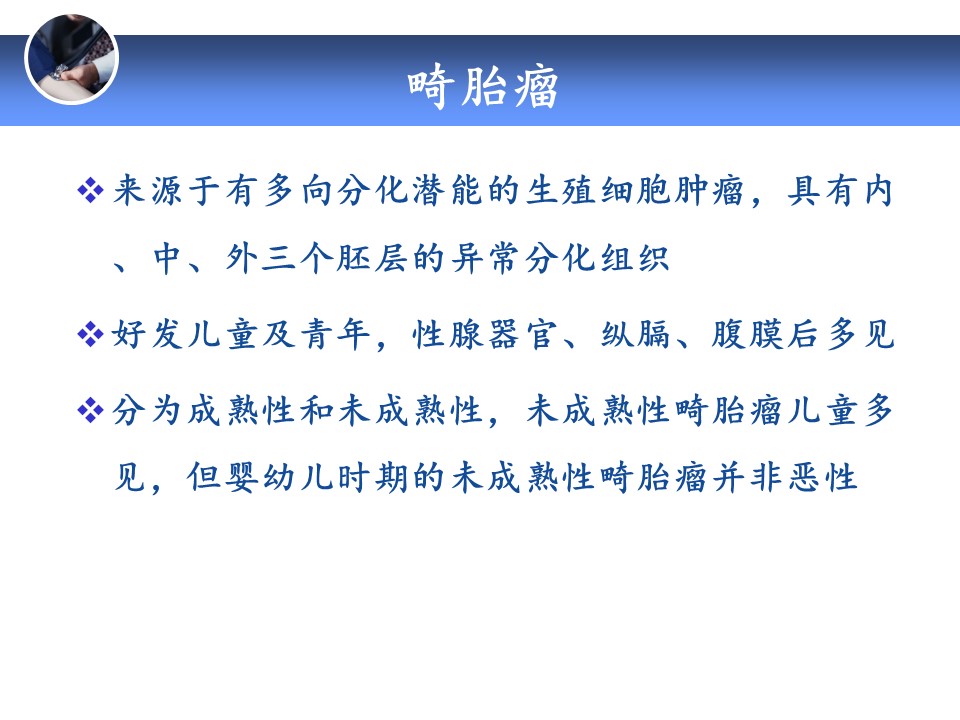 畸胎瘤

❖ 来源于有多向分化潜能的生殖细胞肿瘤，具有内、中、外三个胚层的异常分化组织

❖ 好发儿童及青年，性腺器官、纵膈、腹膜后多见

❖ 分为成熟性和未成熟性，未成熟性畸胎瘤儿童多见，但婴幼儿时期的未成熟性畸胎瘤并非恶性